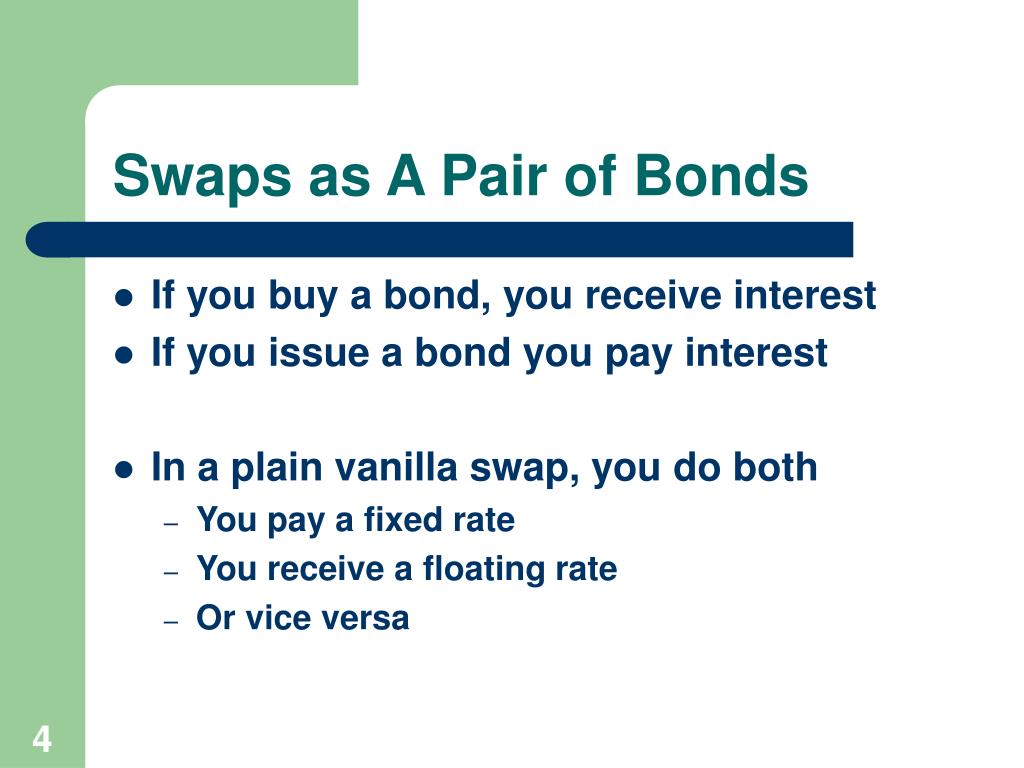 Swaps as A Pair of Bonds

- If you buy a bond, you receive interest
- If you issue a bond you pay interest

- In a plain vanilla swap, you do both
  – You pay a fixed rate
  – You receive a floating rate
  – Or vice versa

4